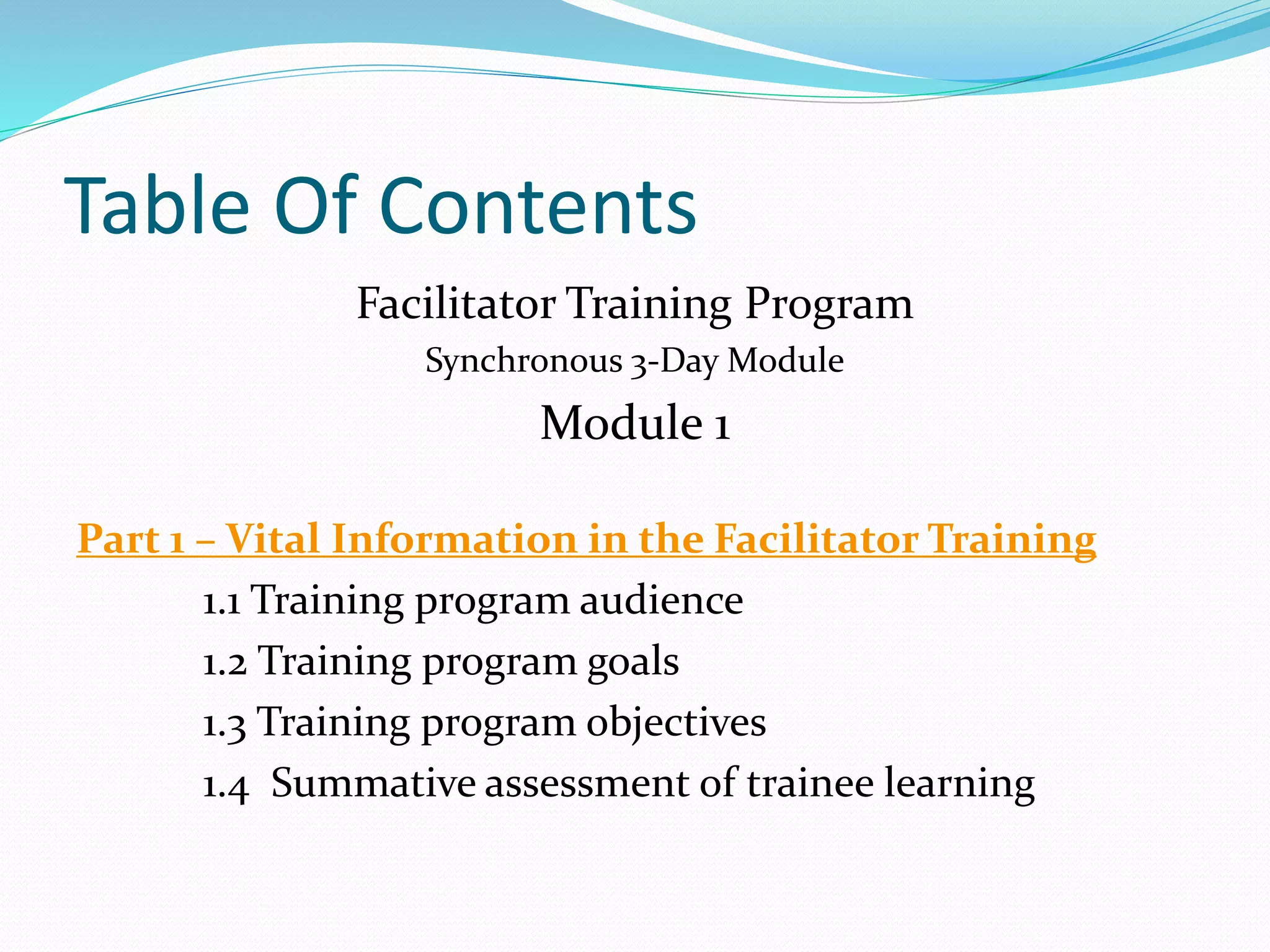 Table Of Contents

Facilitator Training Program

Synchronous 3-Day Module

Module 1

Part 1 – Vital Information in the Facilitator Training

1.1 Training program audience

1.2 Training program goals

1.3 Training program objectives

1.4 Summative assessment of trainee learning